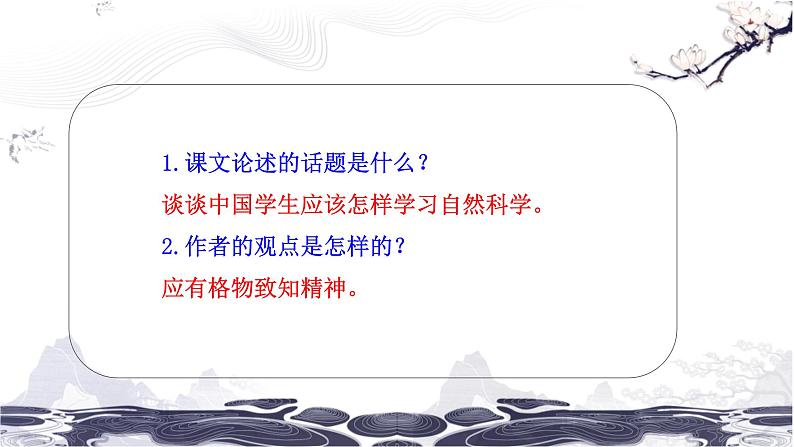 1.课文论述的话题是什么？

谈谈中国学生应该怎样学习自然科学。

2.作者的观点是怎样的？

应有格物致知精神。